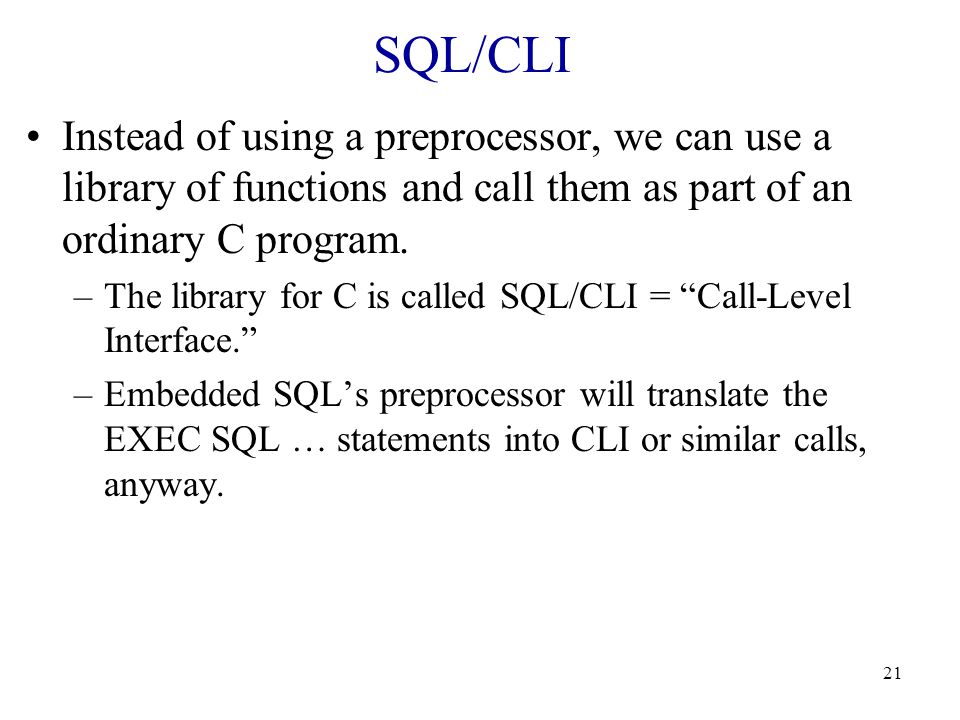 SQL/CLI

• Instead of using a preprocessor, we can use a library of functions and call them as part of an ordinary C program.

– The library for C is called SQL/CLI = “Call-Level Interface.”

– Embedded SQL’s preprocessor will translate the EXEC SQL … statements into CLI or similar calls, anyway.

21